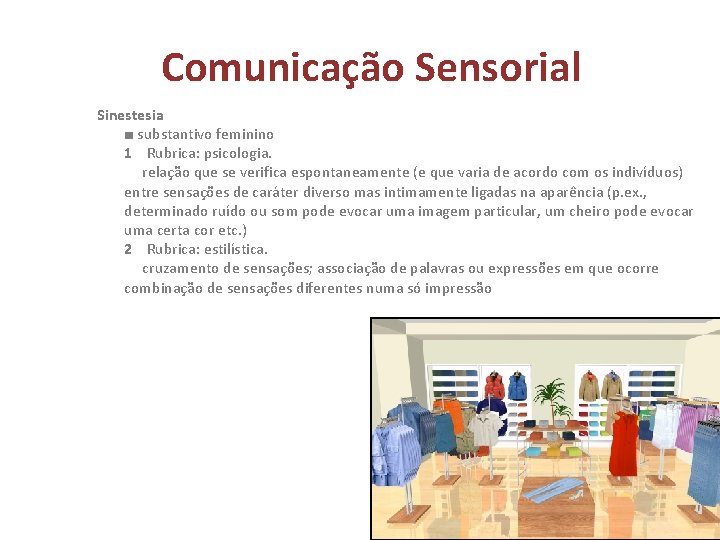 Comunicação Sensorial

Sinestesia

■ substantivo feminino

1 Rubrica: psicologia.

relação que se verifica espontaneamente (e que varia de acordo com os indivíduos) entre sensações de caráter diverso mas intimamente ligadas na aparência (p.ex., determinado ruído ou som pode evocar uma imagem particular, um cheiro pode evocar uma certa cor etc.)

2 Rubrica: estilística.

cruzamento de sensações; associação de palavras ou expressões em que ocorre combinação de sensações diferentes numa só impressão